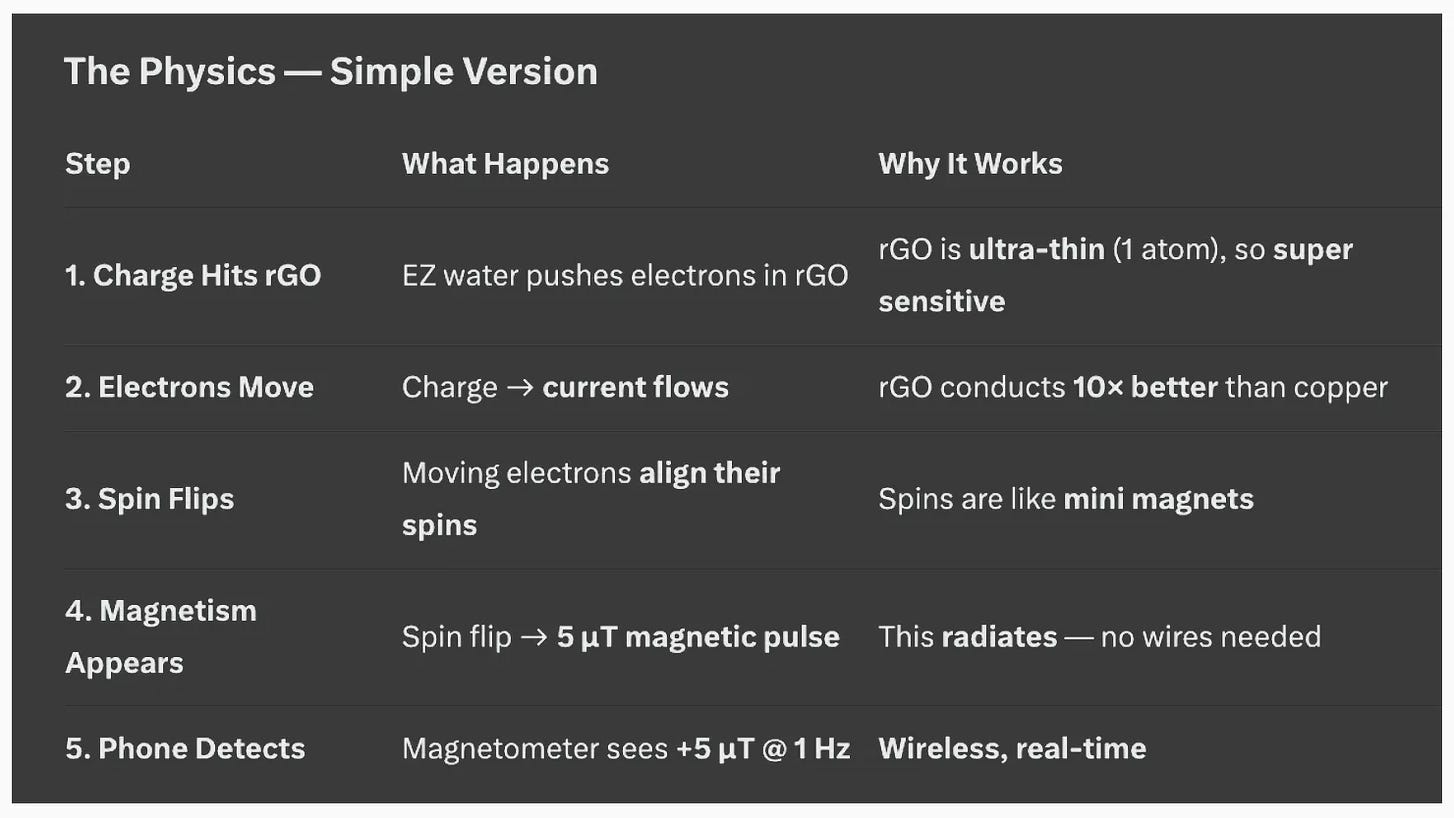 The Physics — Simple Version

| Step | What Happens | Why It Works |
|---|---|---|
| 1. Charge Hits rGO | EZ water pushes electrons in rGO | rGO is ultra-thin (1 atom), so super sensitive |
| 2. Electrons Move | Charge → current flows | rGO conducts 10× better than copper |
| 3. Spin Flips | Moving electrons align their spins | Spins are like mini magnets |
| 4. Magnetism Appears | Spin flip → 5 µT magnetic pulse | This radiates — no wires needed |
| 5. Phone Detects | Magnetometer sees +5 µT @ 1 Hz | Wireless, real-time |